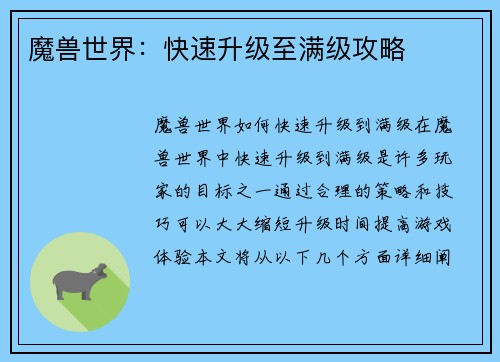 魔兽世界：快速升级至满级攻略

魔兽世界如何快速升级到满级在魔兽世界中快速升级到满级是许多玩家的目标之一通过合理的策略和技巧可以大大缩短升级时间提高游戏体验本文将从以下几个方面详细阐